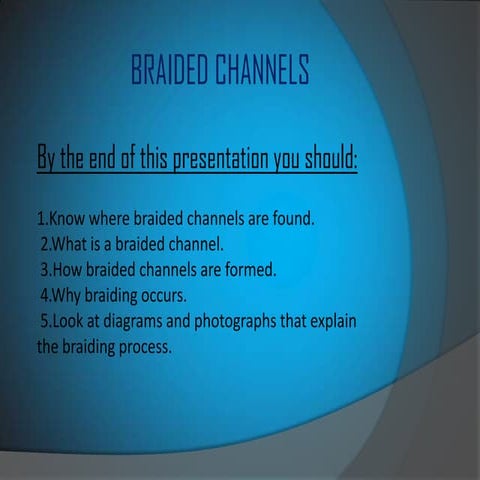 BRAIDED CHANNELS

By the end of this presentation you should:

1.Know where braided channels are found.
2.What is a braided channel.
3.How braided channels are formed.
4.Why braiding occurs.
5.Look at diagrams and photographs that explain the braiding process.